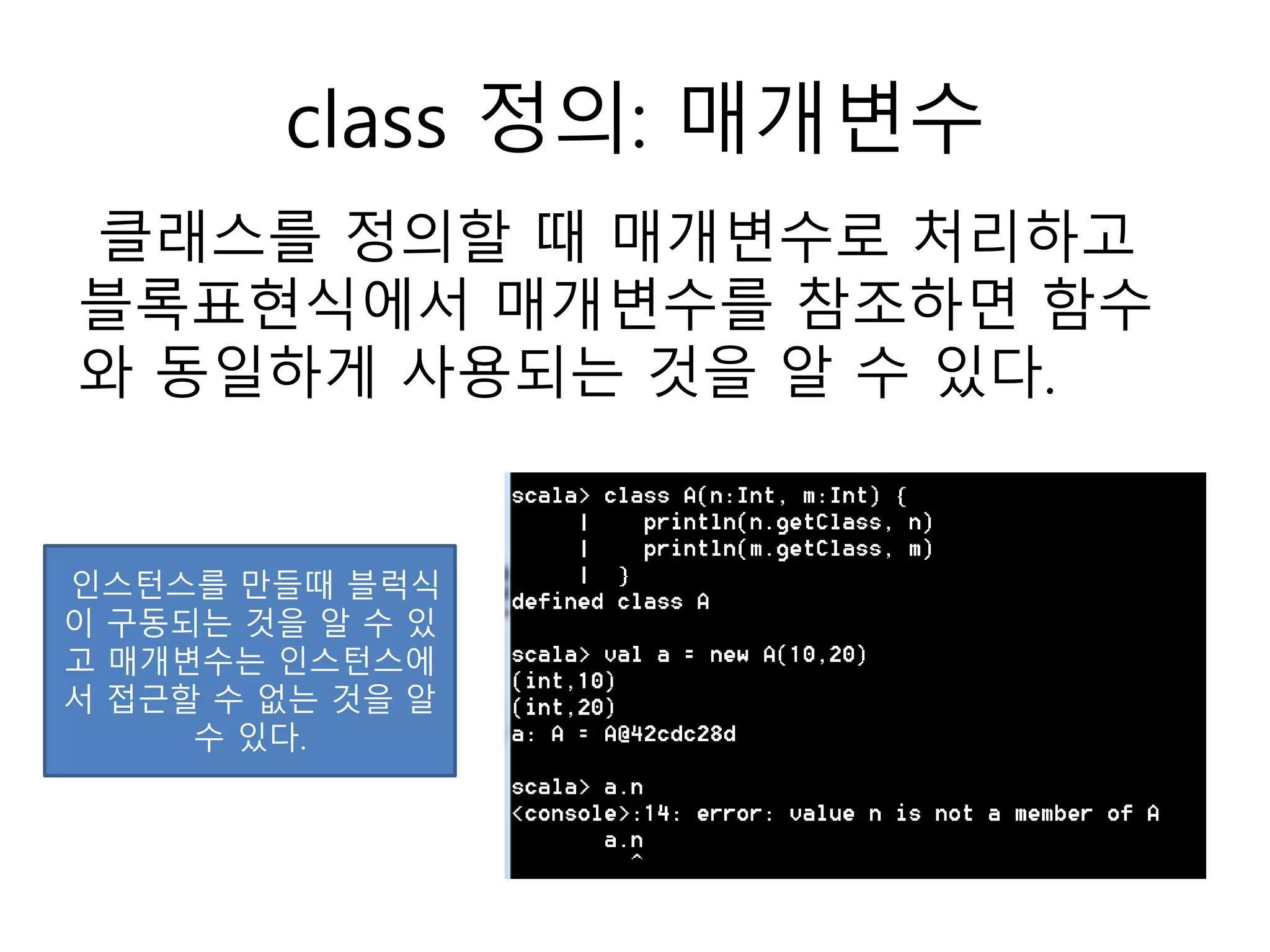 class 정의: 매개변수

클래스를 정의할 때 매개변수로 처리하고 블록표현식에서 매개변수를 참조하면 함수와 동일하게 사용되는 것을 알 수 있다.

인스턴스를 만들때 블럭식이 구동되는 것을 알 수 있고 매개변수는 인스턴스에서 접근할 수 없는 것을 알 수 있다.

scala> class A(n:Int, m:Int) {
     |    println(n.getClass, n)
     |    println(m.getClass, m)
     |  }
defined class A

scala> val a = new A(10,20)
(int,10)
(int,20)
a: A = A@42cdc28d

scala> a.n
<console>:14: error: value n is not a member of A
       a.n
         ^